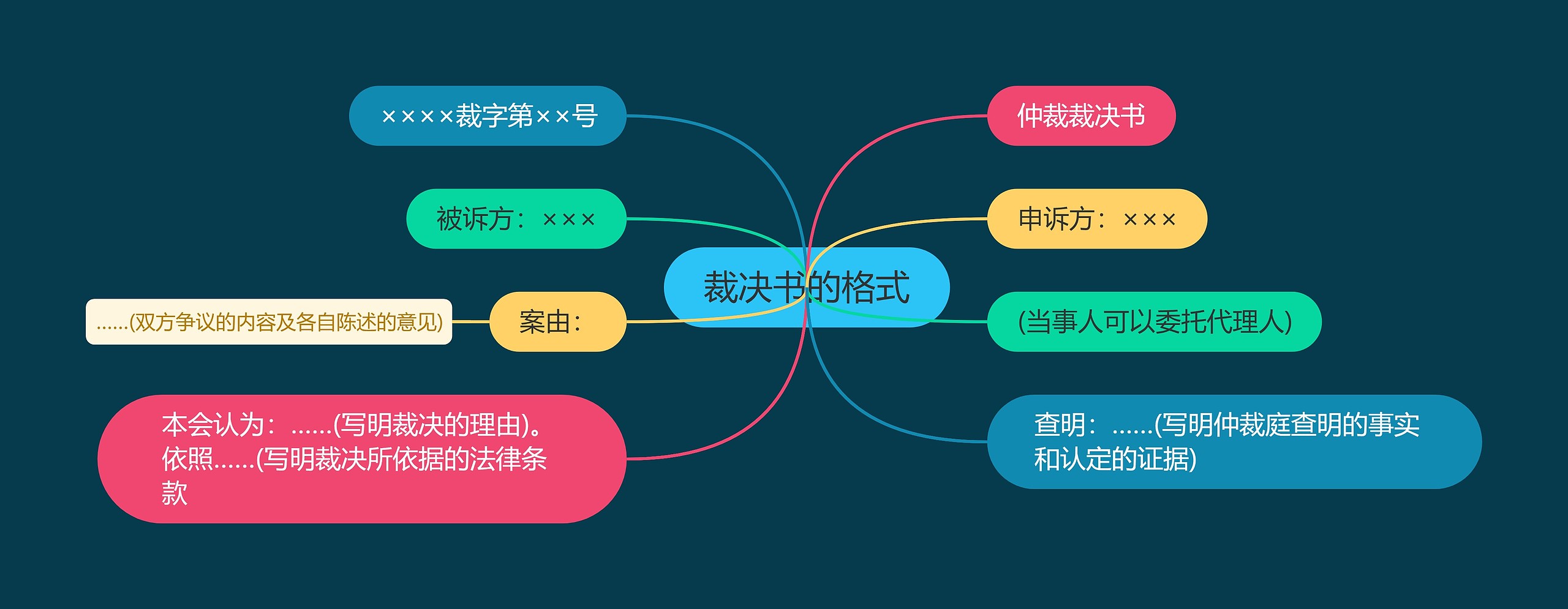 裁决书的格式

仲裁裁决书

申诉方：×××

(当事人可以委托代理人)

查明：……(写明仲裁庭查明的事实和认定的证据)

××××裁字第××号

被诉方：×××

案由：

……(双方争议的内容及各自陈述的意见)

本会认为：……(写明裁决的理由)。依照……(写明裁决所依据的法律条款